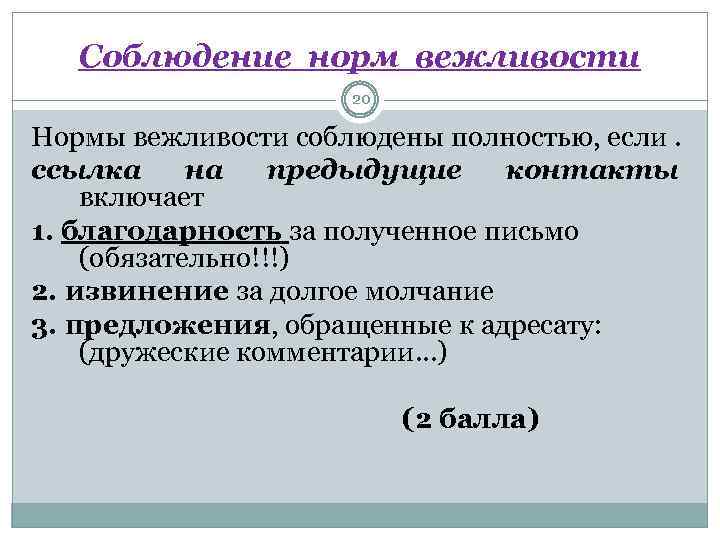 Соблюдение норм вежливости

20

Нормы вежливости соблюдены полностью, если . ссылка на предыдущие контакты включает

1. благодарность за полученное письмо (обязательно!!!)

2. извинение за долгое молчание

3. предложения, обращенные к адресату: (дружеские комментарии…)

(2 балла)